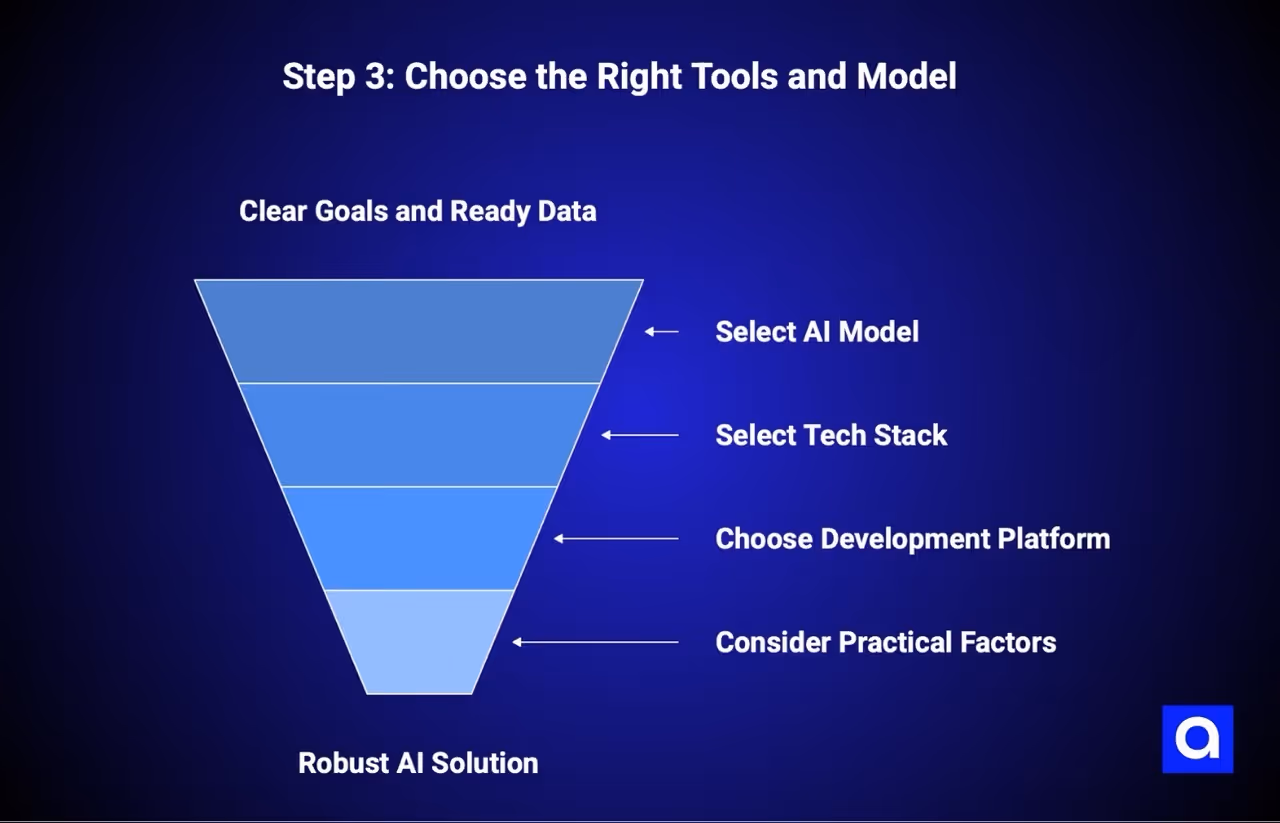 Step 3: Choose the Right Tools and Model

Clear Goals and Ready Data

Select AI Model

Select Tech Stack

Choose Development Platform

Consider Practical Factors

Robust AI Solution

a